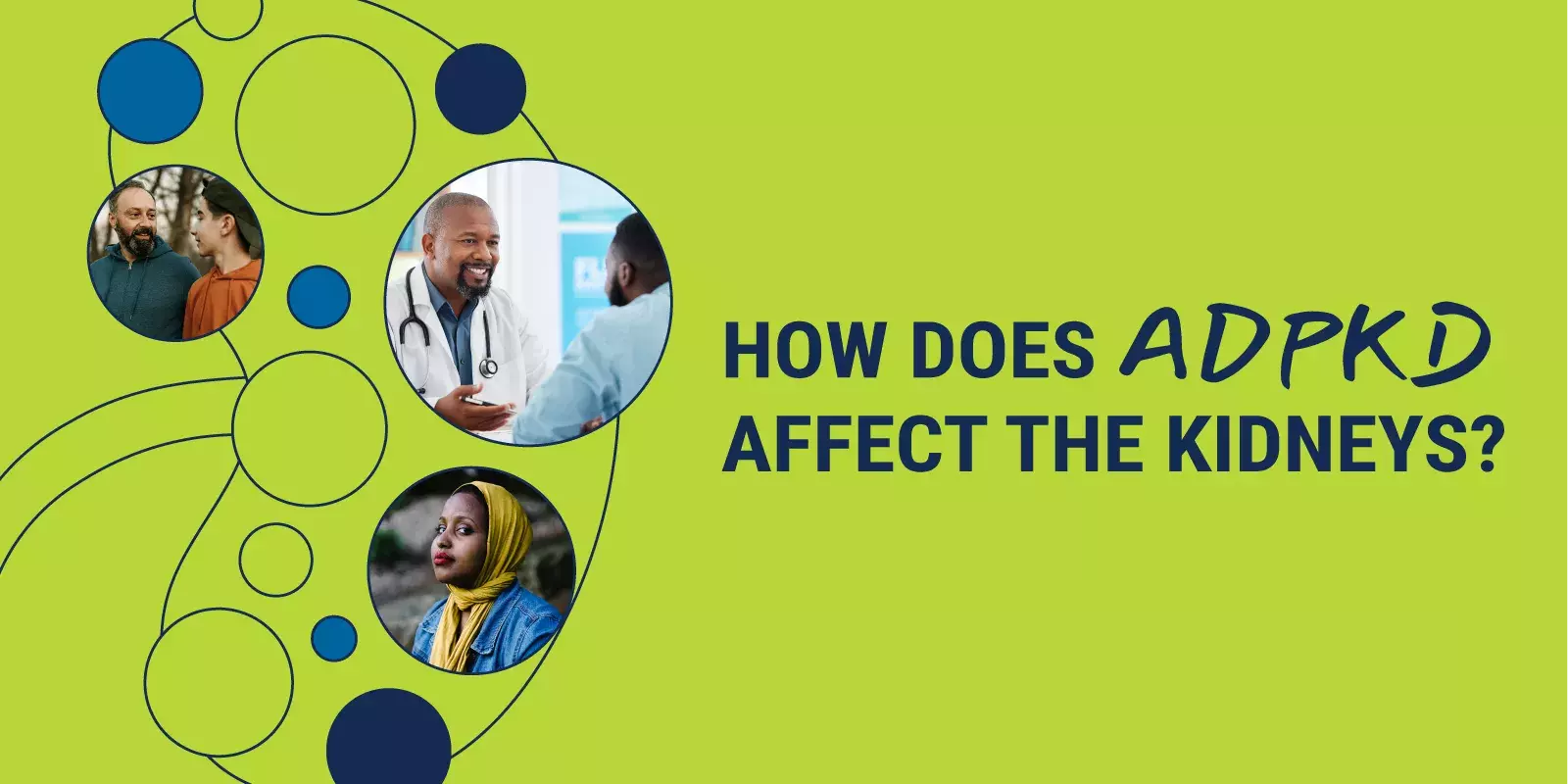 HOW DOES ADPKD AFFECT THE KIDNEYS?